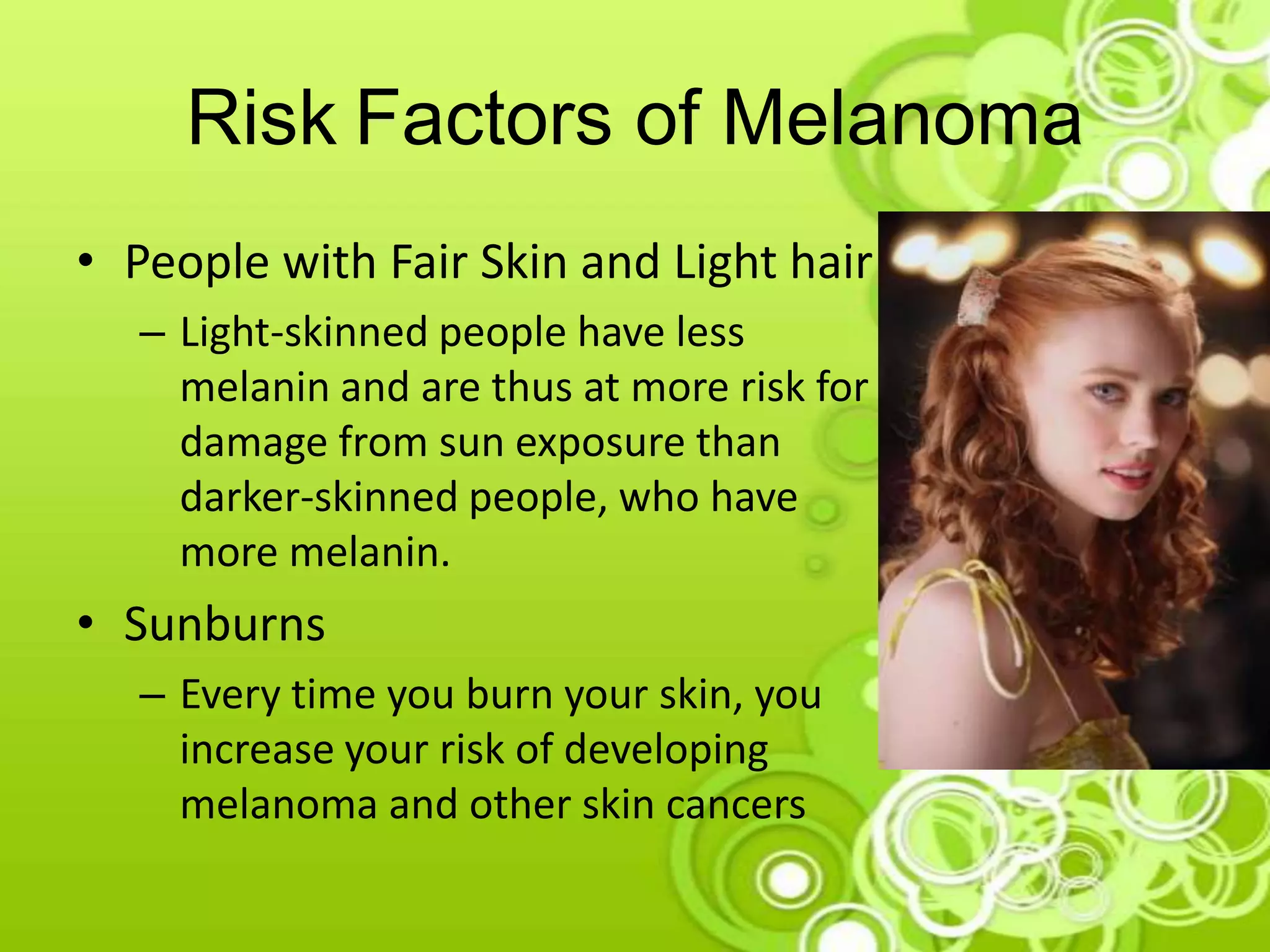 Risk Factors of Melanoma

• People with Fair Skin and Light hair
– Light-skinned people have less melanin and are thus at more risk for damage from sun exposure than darker-skinned people, who have more melanin.

• Sunburns
– Every time you burn your skin, you increase your risk of developing melanoma and other skin cancers